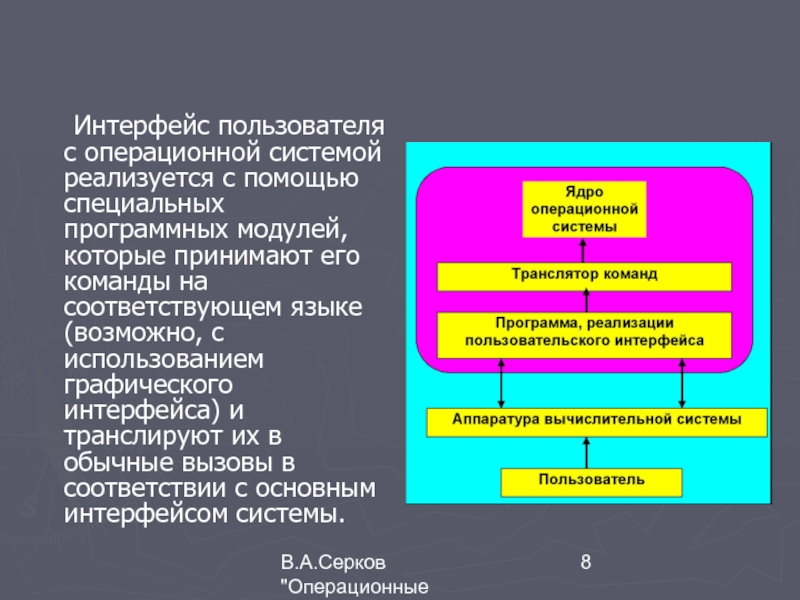 Интерфейс пользователя с операционной системой реализуется с помощью специальных программных модулей, которые принимают его команды на соответствующем языке (возможно, с использованием графического интерфейса) и транслируют их в обычные вызовы в соответствии с основным интерфейсом системы.

Ядро операционной системы

Транслятор команд

Программа, реализации пользовательского интерфейса

Аппаратура вычислительной системы

Пользователь

В.А.Серков "Операционные

8